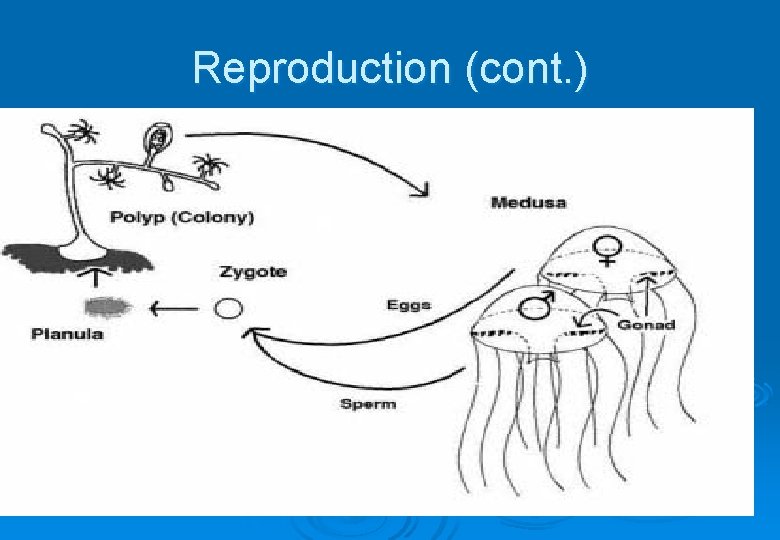 Reproduction (cont.)

Polyp (Colony)

Medusa

Zygote

Eggs

Gonad

Planula

Sperm